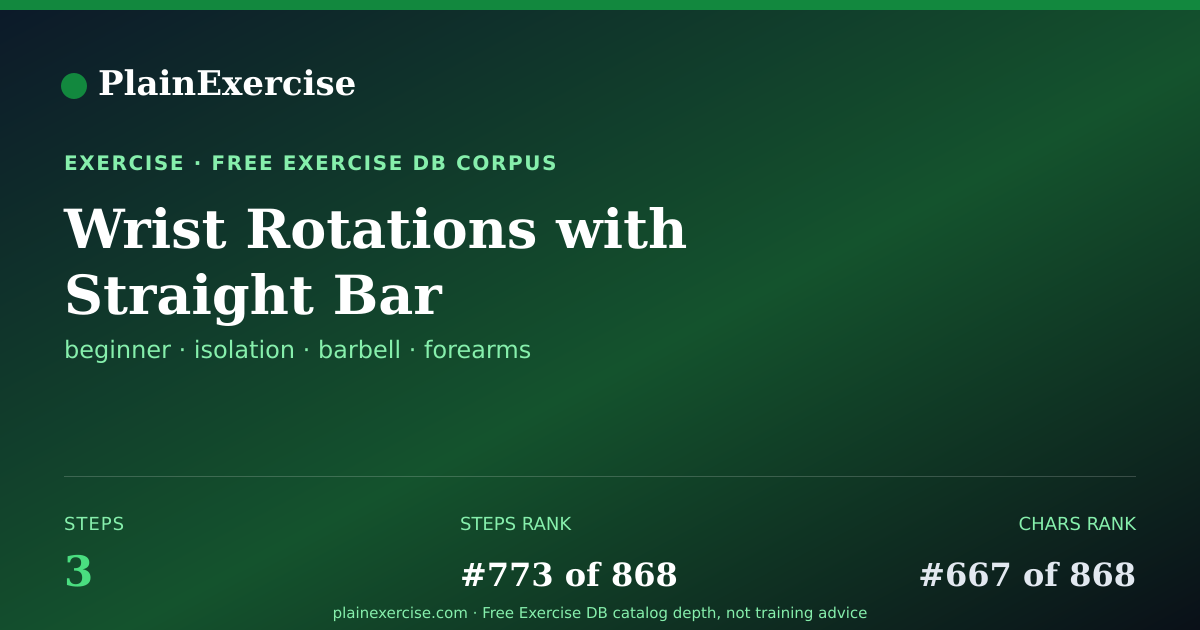 PlainExercise

EXERCISE · FREE EXERCISE DB CORPUS

Wrist Rotations with Straight Bar

beginner · isolation · barbell · forearms

STEPS
3

STEPS RANK
#773 of 868

CHARS RANK
#667 of 868

plainexercise.com · Free Exercise DB catalog depth, not training advice